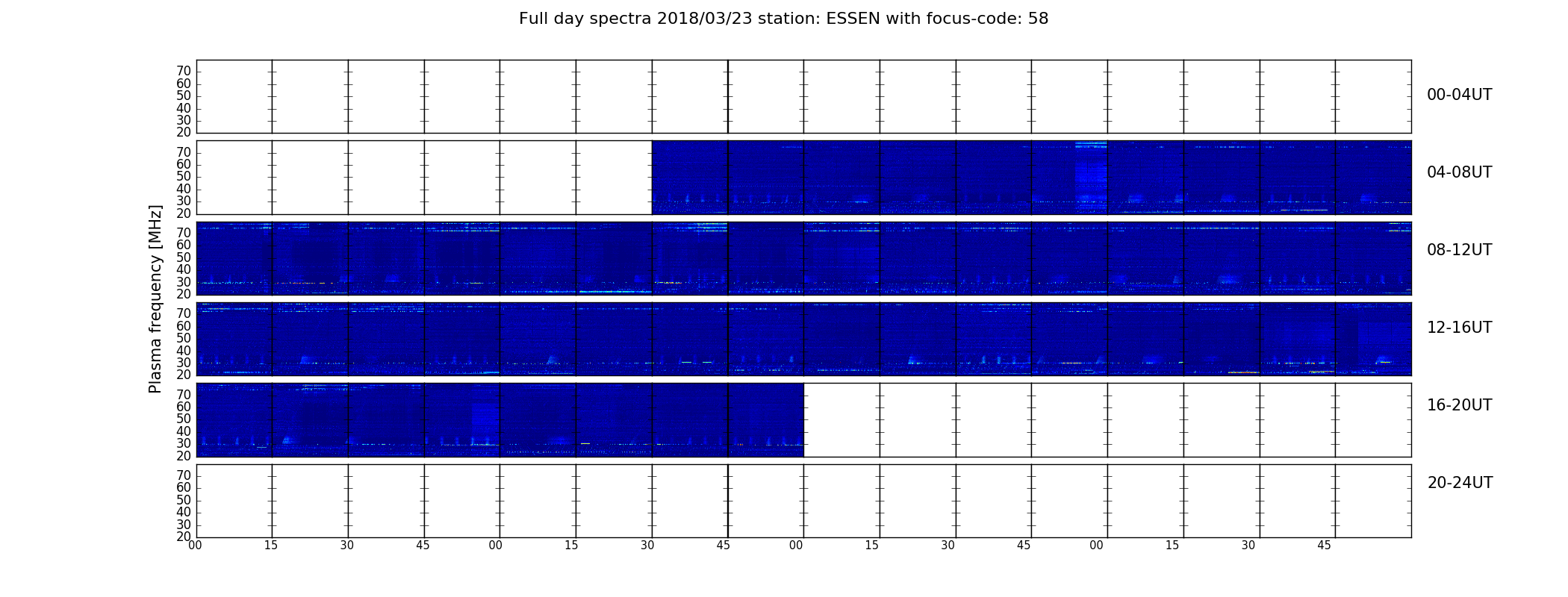 Full day spectra 2018/03/23 station: ESSEN with focus-code: 58

Plasma frequency [MHz]

70
60
50
40
30
20

00-04UT

70
60
50
40
30
20

04-08UT

70
60
50
40
30
20

08-12UT

70
60
50
40
30
20

12-16UT

70
60
50
40
30
20

16-20UT

70
60
50
40
30
20

20-24UT

00 15 30 45 00 15 30 45 00 15 30 45 00 15 30 45